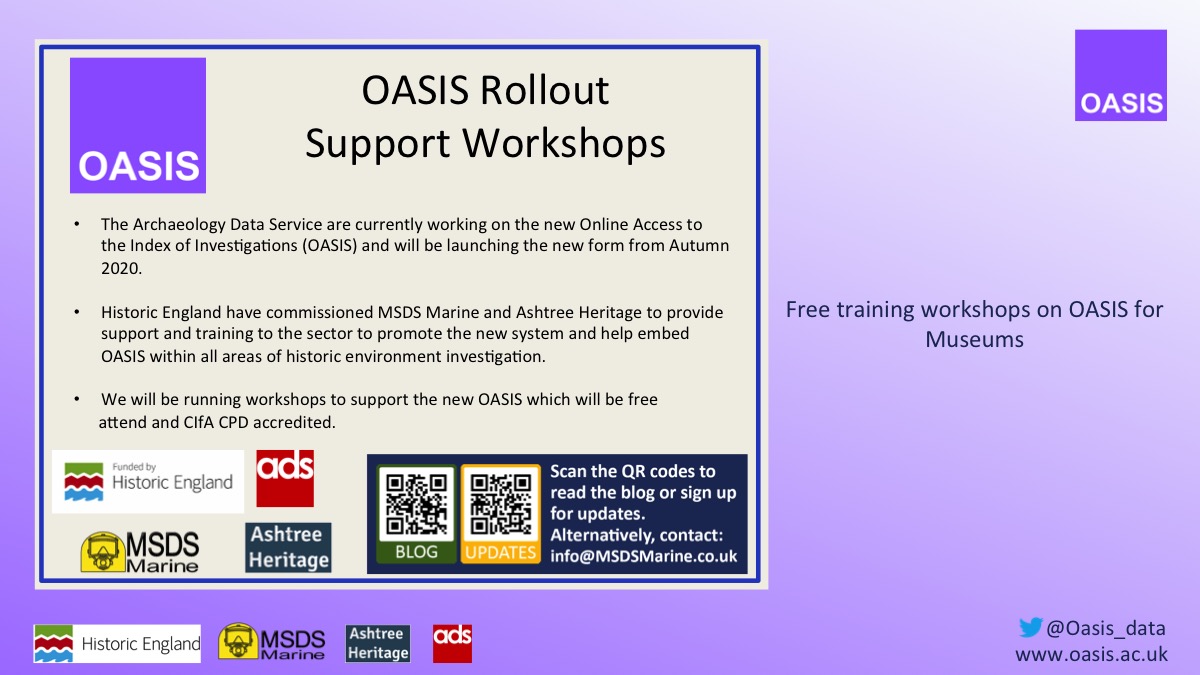 OASIS

OASIS Rollout
Support Workshops

• The Archaeology Data Service are currently working on the new Online Access to the Index of Investigations (OASIS) and will be launching the new form from Autumn 2020.

• Historic England have commissioned MSDS Marine and Ashtree Heritage to provide support and training to the sector to promote the new system and help embed OASIS within all areas of historic environment investigation.

• We will be running workshops to support the new OASIS which will be free attend and CIfA CPD accredited.

Funded by Historic England

ads

MSDS Marine

Ashtree Heritage

BLOG

UPDATES

Scan the QR codes to read the blog or sign up for updates. Alternatively, contact: info@MSDSMarine.co.uk

OASIS

Free training workshops on OASIS for Museums

Historic England

MSDS Marine

Ashtree Heritage

ads

@Oasis_data
www.oasis.ac.uk